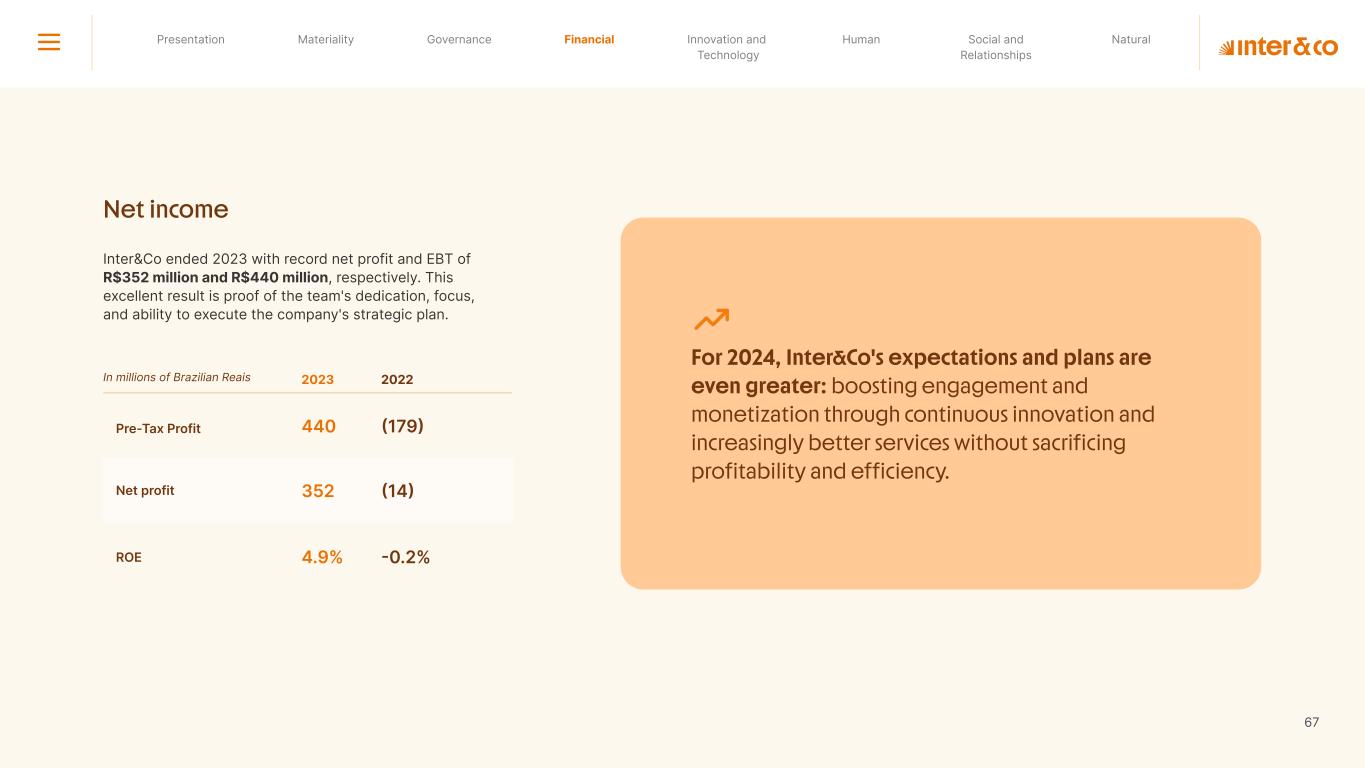 Presentation Materiality Governance Financial Innovation and Technology Human Social and Relationships Natural

inter&co

Net income

Inter&Co ended 2023 with record net profit and EBT of R$352 million and R$440 million, respectively. This excellent result is proof of the team's dedication, focus, and ability to execute the company's strategic plan.

| In millions of Brazilian Reais | 2023 | 2022 |
|---|---|---|
| Pre-Tax Profit | 440 | (179) |
| Net profit | 352 | (14) |
| ROE | 4.9% | -0.2% |

For 2024, Inter&Co's expectations and plans are even greater: boosting engagement and monetization through continuous innovation and increasingly better services without sacrificing profitability and efficiency.

67